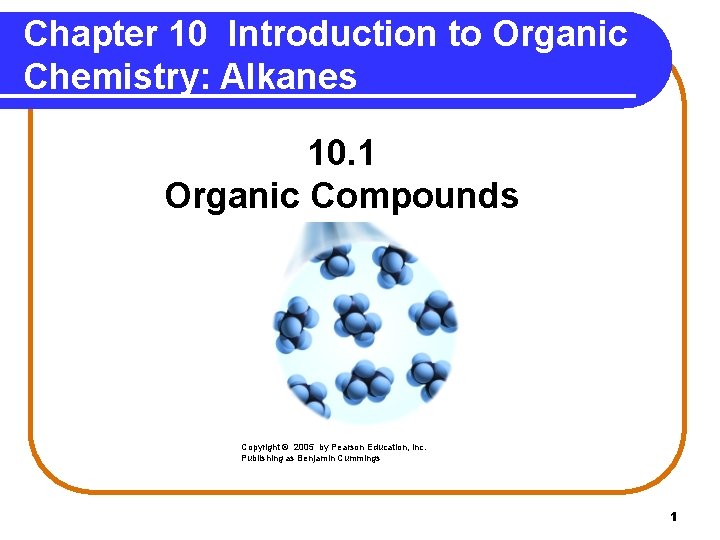 Chapter 10 Introduction to Organic Chemistry: Alkanes

10.1
Organic Compounds

Copyright © 2005 by Pearson Education, Inc.
Publishing as Benjamin Cummings

1